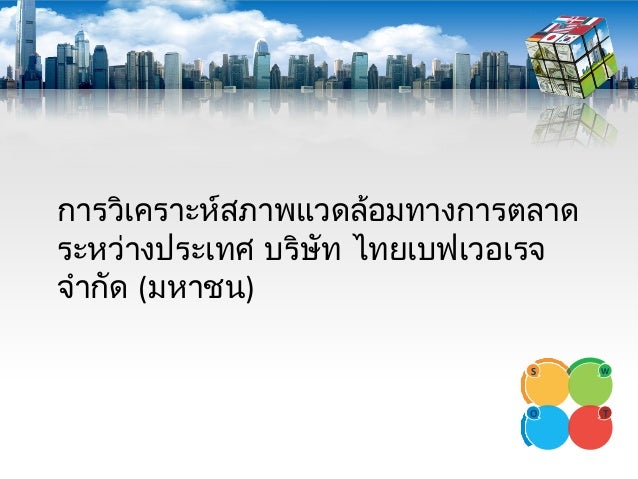 การวิเคราะห์สภาพแวดล้อมทางการตลาดระหว่างประเทศ บริษัท ไทยเบฟเวอเรจ จำกัด (มหาชน)

S
W
O
T